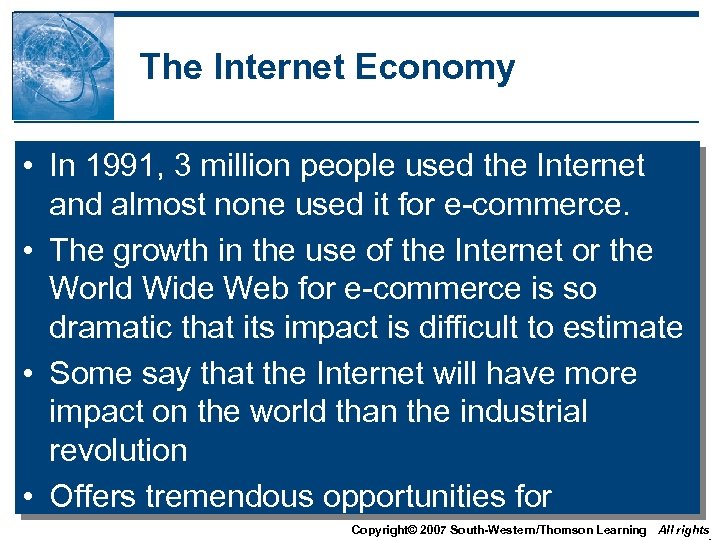 The Internet Economy

• In 1991, 3 million people used the Internet and almost none used it for e-commerce.

• The growth in the use of the Internet or the World Wide Web for e-commerce is so dramatic that its impact is difficult to estimate

• Some say that the Internet will have more impact on the world than the industrial revolution

• Offers tremendous opportunities for

Copyright© 2007 South-Western/Thomson Learning All rights